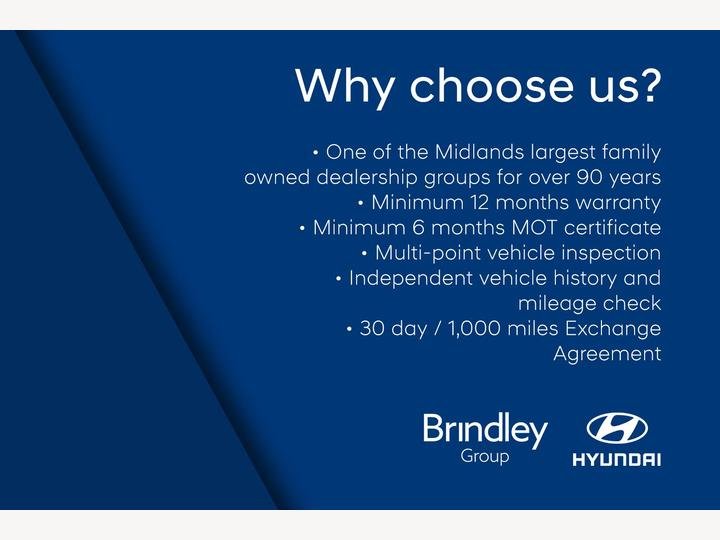 Why choose us?

• One of the Midlands largest family owned dealership groups for over 90 years
• Minimum 12 months warranty
• Minimum 6 months MOT certificate
• Multi-point vehicle inspection
• Independent vehicle history and mileage check
• 30 day / 1,000 miles Exchange Agreement

Brindley Group

HYUNDAI